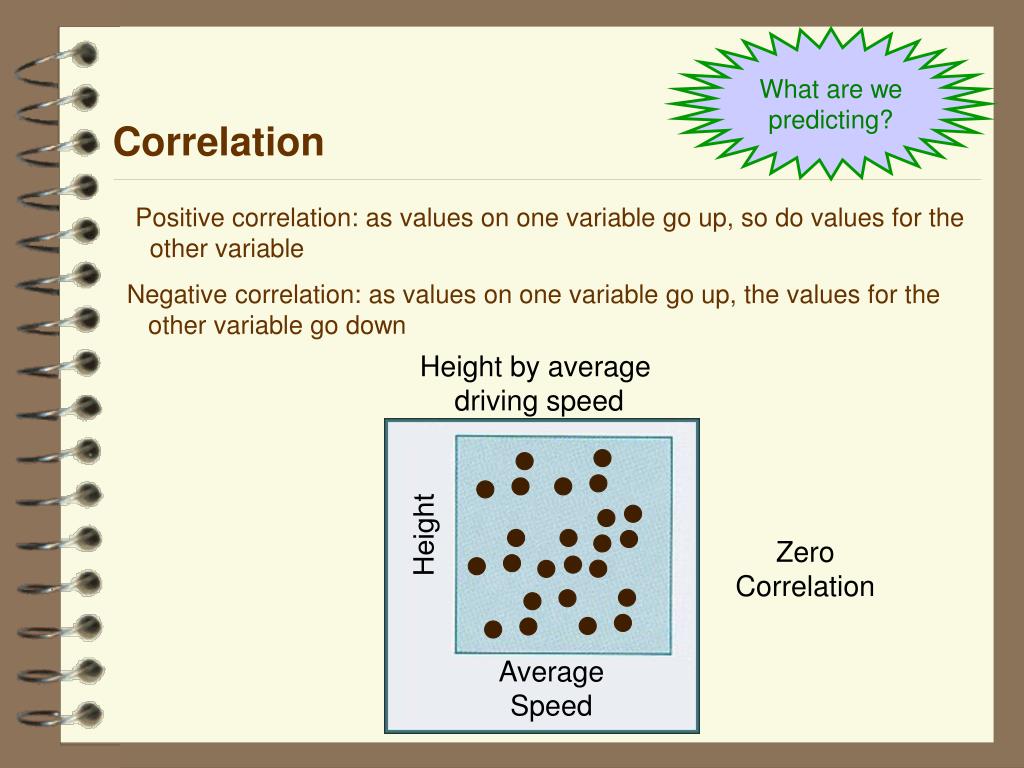 What are we predicting?

Correlation

Positive correlation: as values on one variable go up, so do values for the other variable

Negative correlation: as values on one variable go up, the values for the other variable go down

Height by average driving speed

Height

Average Speed

Zero Correlation